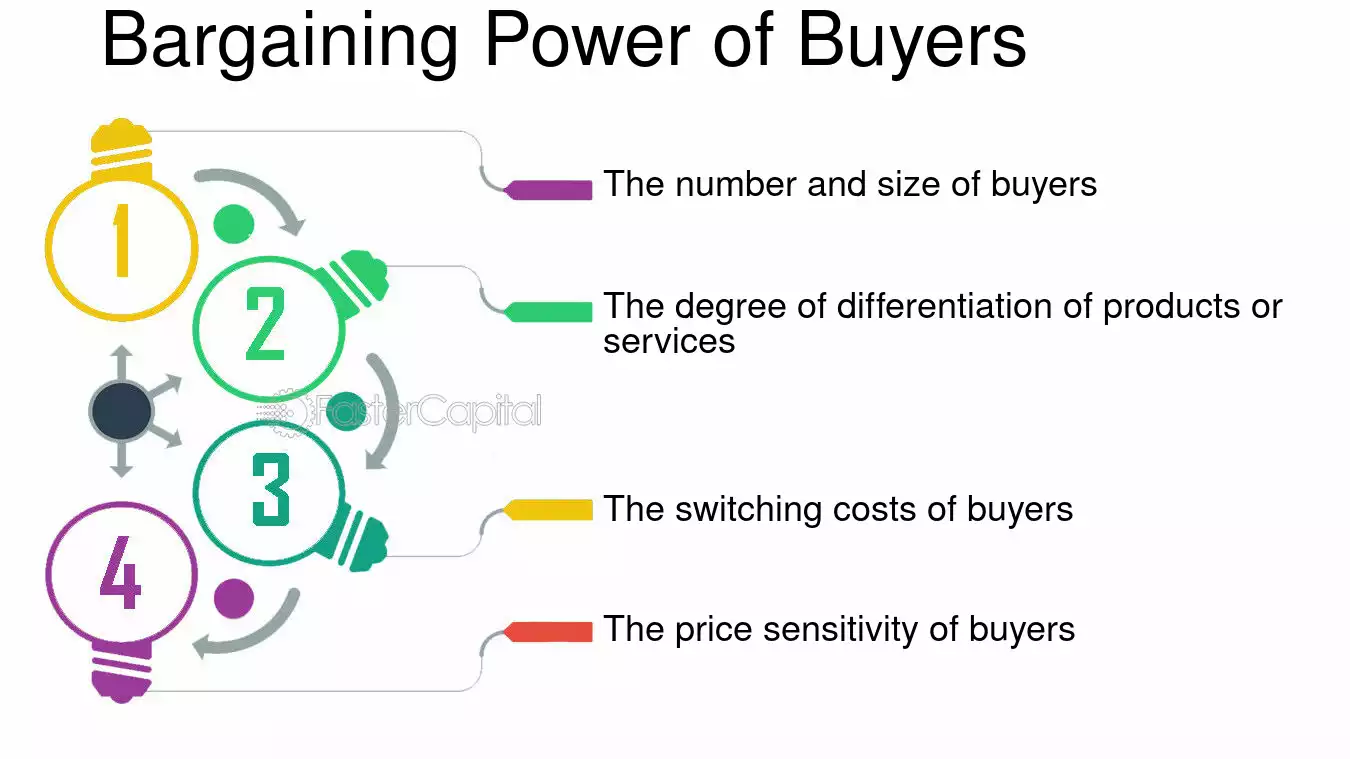 Bargaining Power of Buyers

1

2

3

4

FasterCapital

The number and size of buyers

The degree of differentiation of products or services

The switching costs of buyers

The price sensitivity of buyers